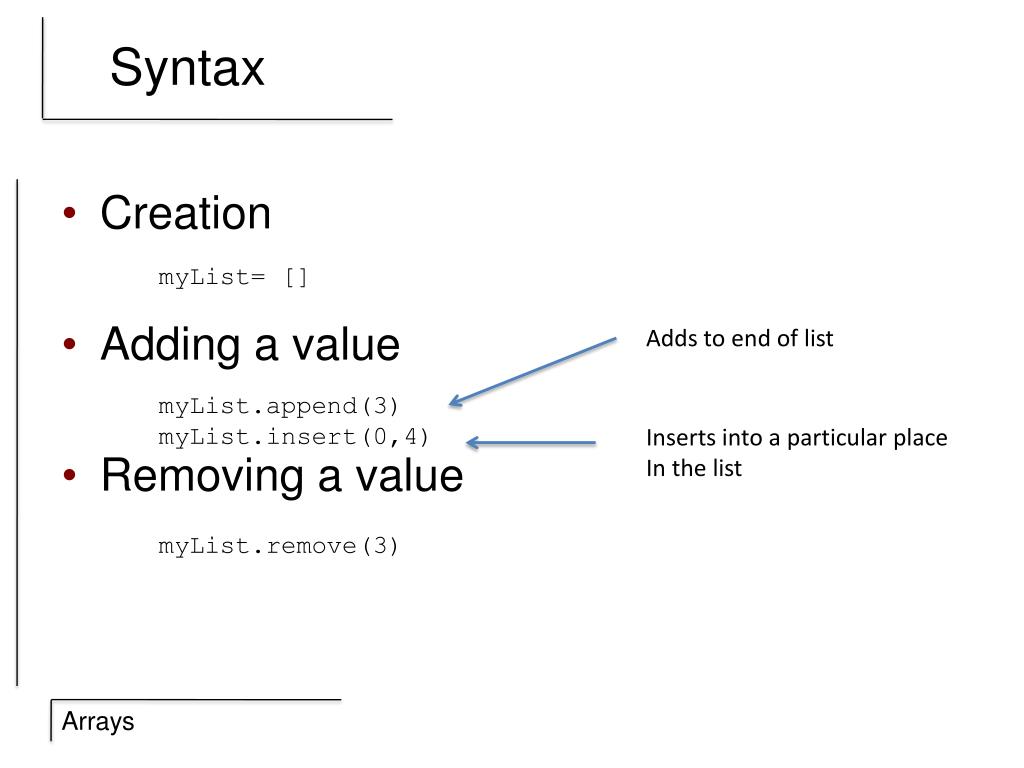 Syntax

• Creation

myList= []

• Adding a value

myList.append(3)
myList.insert(0,4)

Adds to end of list

Inserts into a particular place
In the list

• Removing a value

myList.remove(3)

Arrays